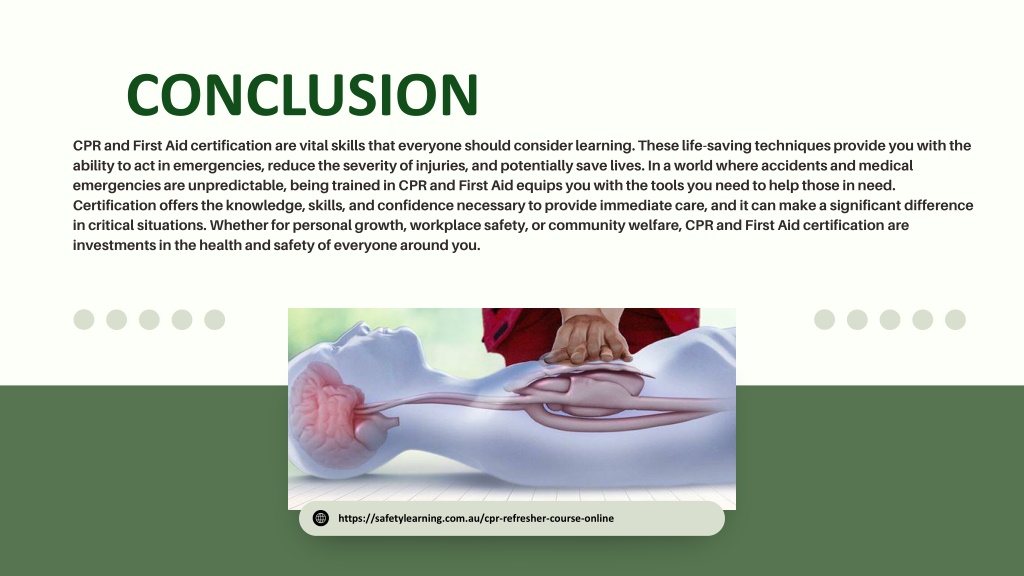 CONCLUSION

CPR and First Aid certification are vital skills that everyone should consider learning. These life-saving techniques provide you with the ability to act in emergencies, reduce the severity of injuries, and potentially save lives. In a world where accidents and medical emergencies are unpredictable, being trained in CPR and First Aid equips you with the tools you need to help those in need. Certification offers the knowledge, skills, and confidence necessary to provide immediate care, and it can make a significant difference in critical situations. Whether for personal growth, workplace safety, or community welfare, CPR and First Aid certification are investments in the health and safety of everyone around you.

https://safetylearning.com.au/cpr-refresher-course-online